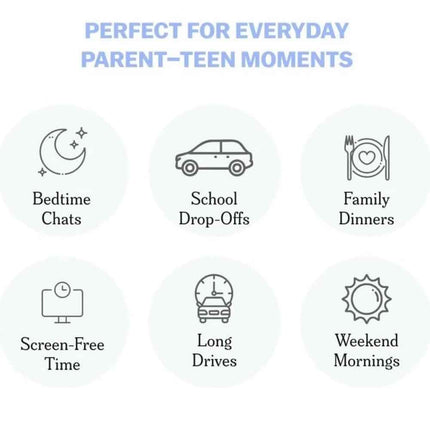 PERFECT FOR EVERYDAY PARENT–TEEN MOMENTS

Bedtime Chats

School Drop-Offs

Family Dinners

Screen-Free Time

Long Drives

Weekend Mornings